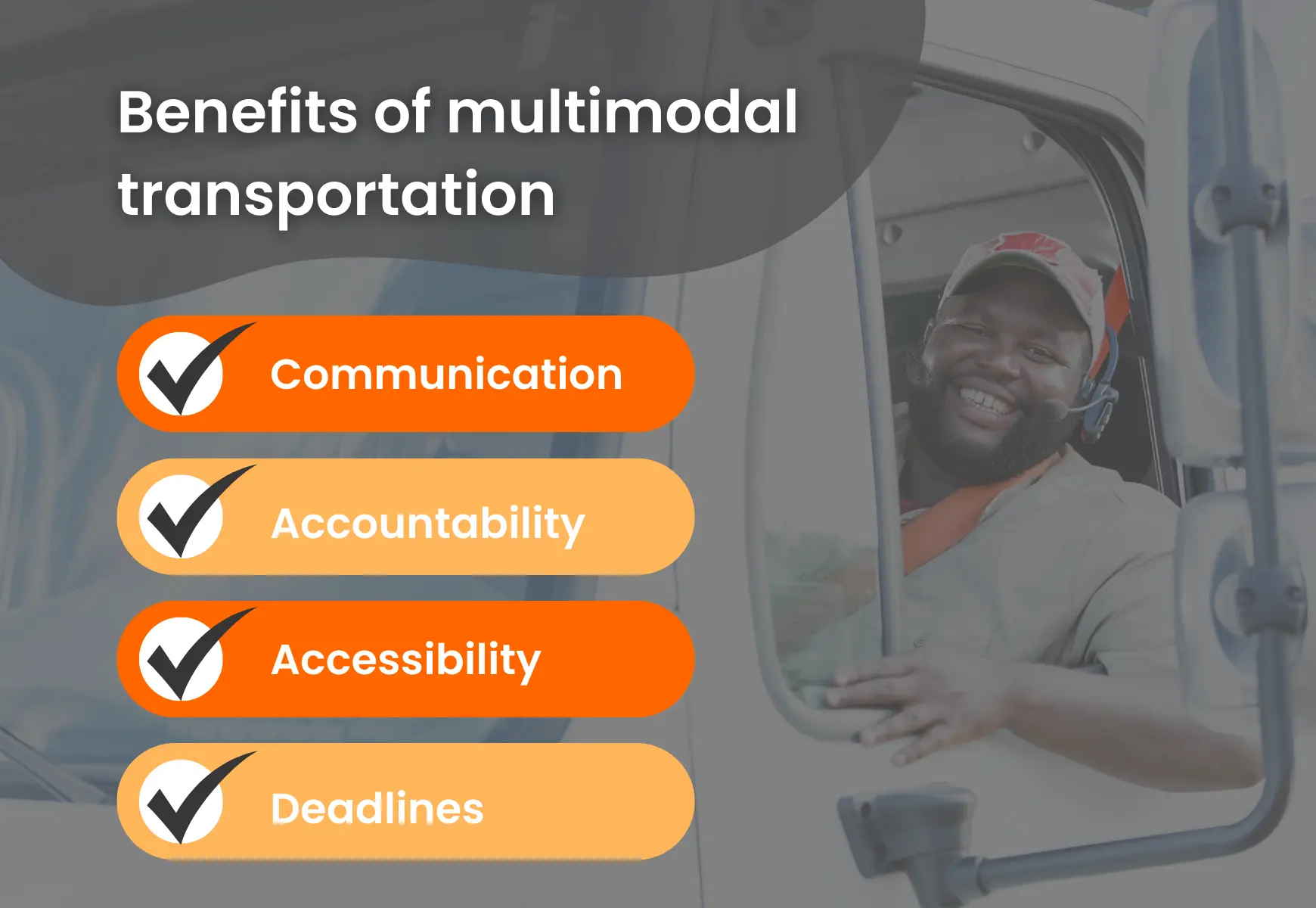 Benefits of multimodal transportation

Communication

Accountability

Accessibility

Deadlines